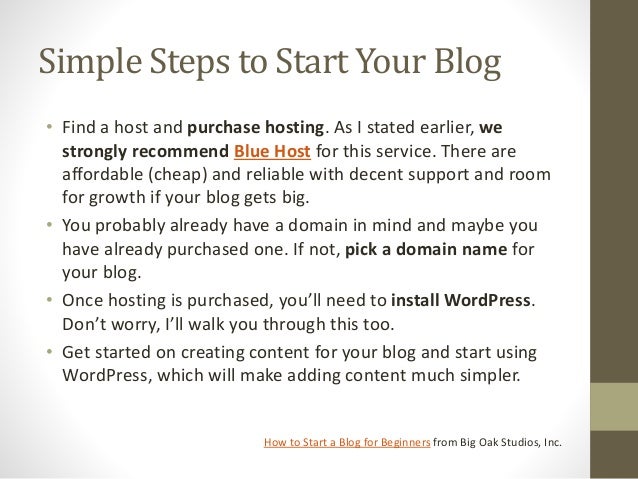 Simple Steps to Start Your Blog

• Find a host and purchase hosting. As I stated earlier, we strongly recommend Blue Host for this service. There are affordable (cheap) and reliable with decent support and room for growth if your blog gets big.

• You probably already have a domain in mind and maybe you have already purchased one. If not, pick a domain name for your blog.

• Once hosting is purchased, you'll need to install WordPress. Don't worry, I'll walk you through this too.

• Get started on creating content for your blog and start using WordPress, which will make adding content much simpler.

How to Start a Blog for Beginners from Big Oak Studios, Inc.